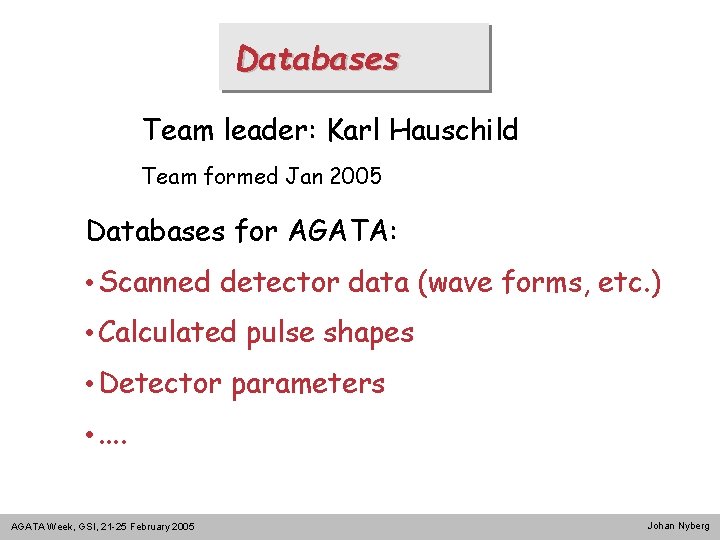 Databases

Team leader: Karl Hauschild

Team formed Jan 2005

Databases for AGATA:

• Scanned detector data (wave forms, etc.)

• Calculated pulse shapes

• Detector parameters

• ....

AGATA Week, GSI, 21-25 February 2005

Johan Nyberg